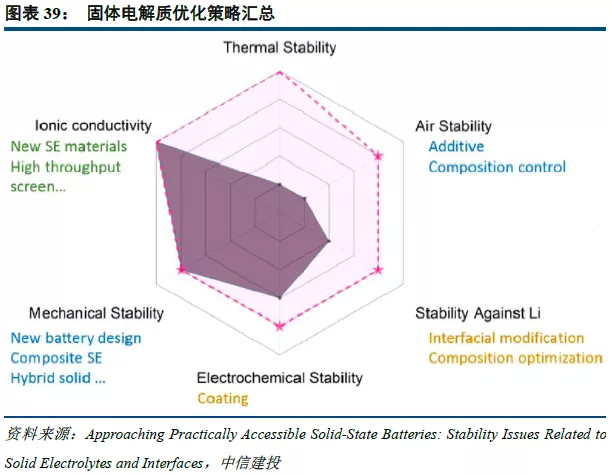 图表 39： 固体电解质优化策略汇总

Thermal Stability

Ionic conductivity
New SE materials
High throughput screen...

Air Stability
Additive
Composition control

Mechanical Stability
New battery design
Composite SE
Hybrid solid ...

Stability Against Li
Interfacial modification
Composition optimization

Electrochemical Stability
Coating

资料来源：Approaching Practically Accessible Solid-State Batteries: Stability Issues Related to Solid Electrolytes and Interfaces，中信建投